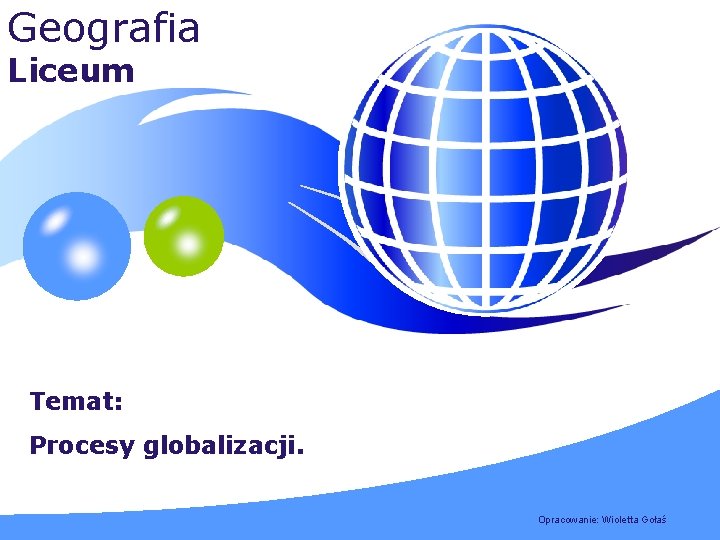 Geografia
Liceum

Temat:

Procesy globalizacji.

Opracowanie: Wioletta Gołaś